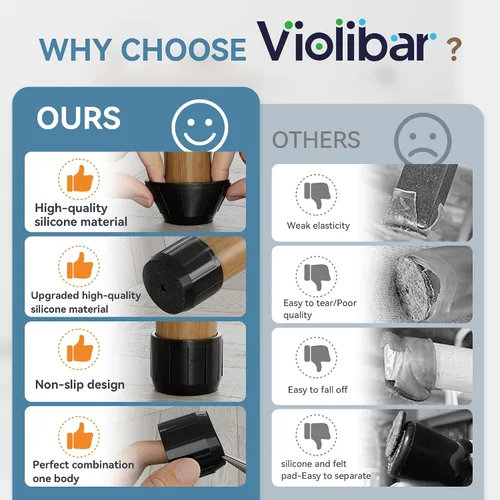 WHY CHOOSE Violibar ?

OURS

High-quality silicone material

Upgraded high-quality silicone material

Non-slip design

Perfect combination one body

OTHERS

Weak elasticity

Easy to tear/Poor quality

Easy to fall off

silicone and felt pad-Easy to separate